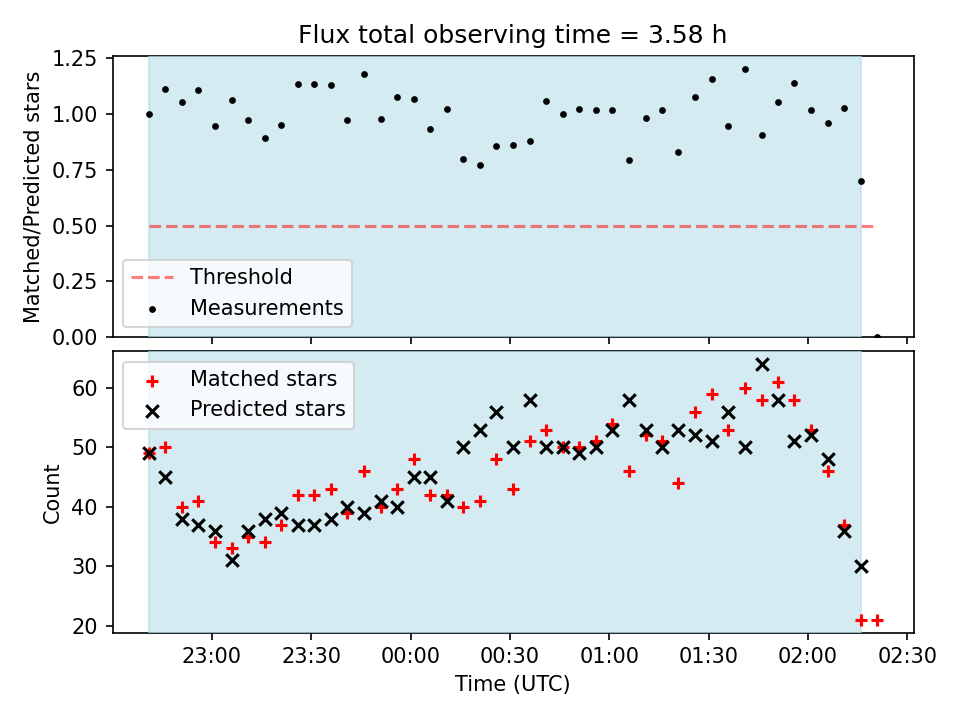 Flux total observing time = 3.58 h

Matched/Predicted stars

1.25
1.00
0.75
0.50
0.25
0.00

Threshold
Measurements

Matched stars
Predicted stars

Count

60
50
40
30
20

23:00
23:30
00:00
00:30
01:00
01:30
02:00
02:30

Time (UTC)